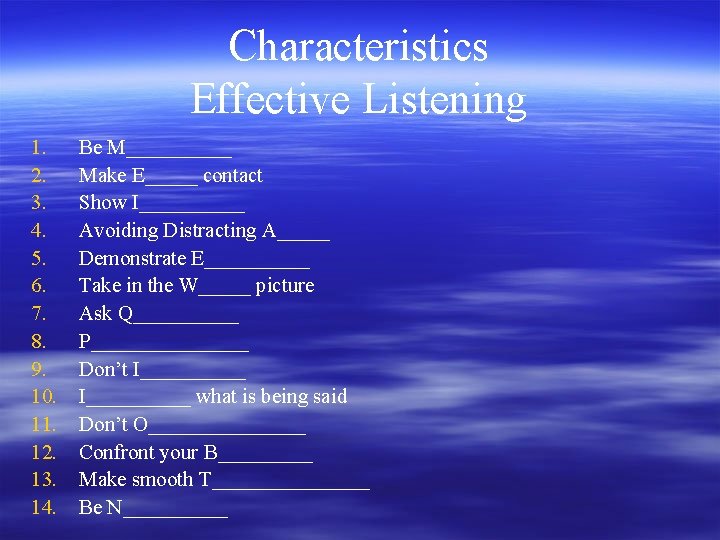 Characteristics
Effective Listening

1. Be M__________
2. Make E_____ contact
3. Show I__________
4. Avoiding Distracting A_____
5. Demonstrate E__________
6. Take in the W_____ picture
7. Ask Q__________
8. P_______________
9. Don't I__________
10. I__________ what is being said
11. Don't O_______________
12. Confront your B_________
13. Make smooth T_______________
14. Be N__________